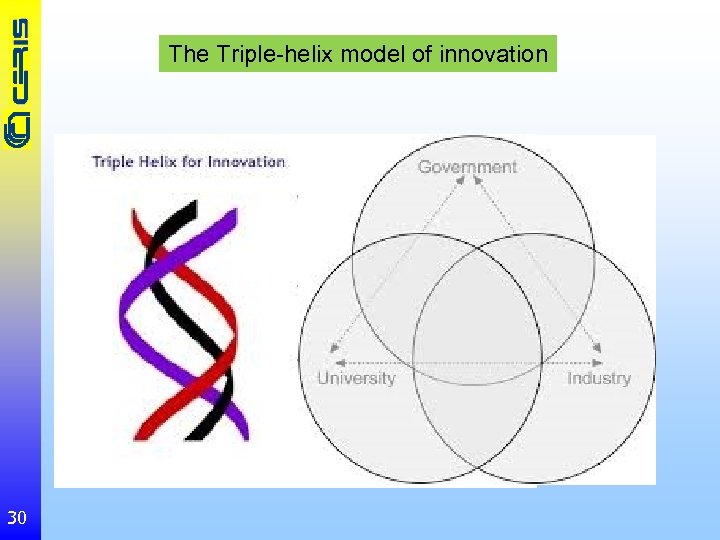 CERIS

The Triple-helix model of innovation

Triple Helix for Innovation

Government

University

Industry

30